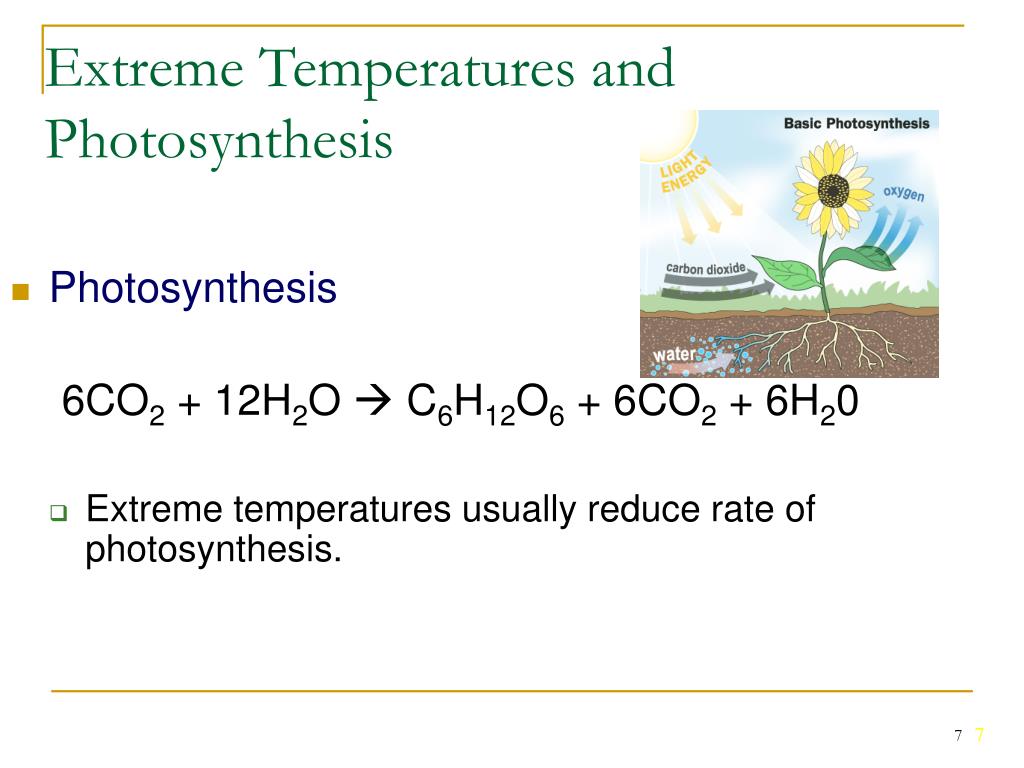 Extreme Temperatures and Photosynthesis

Basic Photosynthesis

LIGHT ENERGY

oxygen

carbon dioxide

water

Photosynthesis

$6CO_2 + 12H_2O \rightarrow C_6H_{12}O_6 + 6CO_2 + 6H_20$

Extreme temperatures usually reduce rate of photosynthesis.

7 7